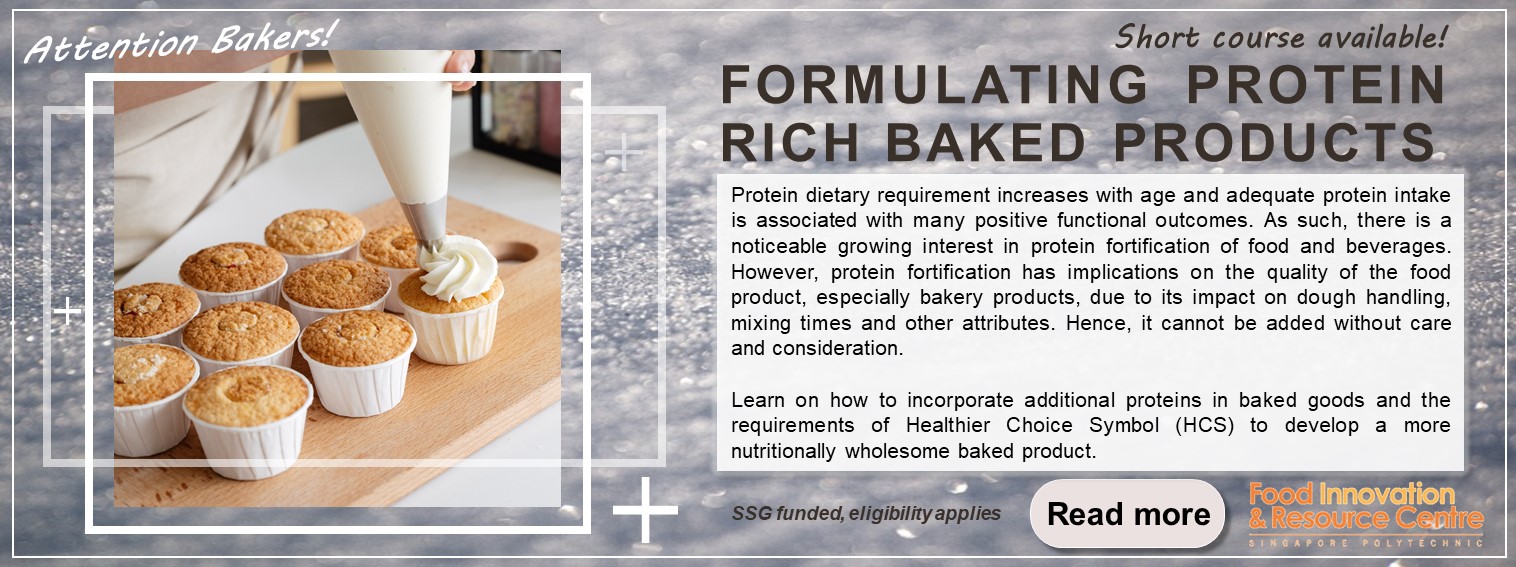 Attention Bakers!

Short course available!

FORMULATING PROTEIN RICH BAKED PRODUCTS

Protein dietary requirement increases with age and adequate protein intake is associated with many positive functional outcomes. As such, there is a noticeable growing interest in protein fortification of food and beverages. However, protein fortification has implications on the quality of the food product, especially bakery products, due to its impact on dough handling, mixing times and other attributes. Hence, it cannot be added without care and consideration.

Learn on how to incorporate additional proteins in baked goods and the requirements of Healthier Choice Symbol (HCS) to develop a more nutritionally wholesome baked product.

SSG funded, eligibility applies

Read more

Food Innovation & Resource Centre
SINGAPORE POLYTECHNIC